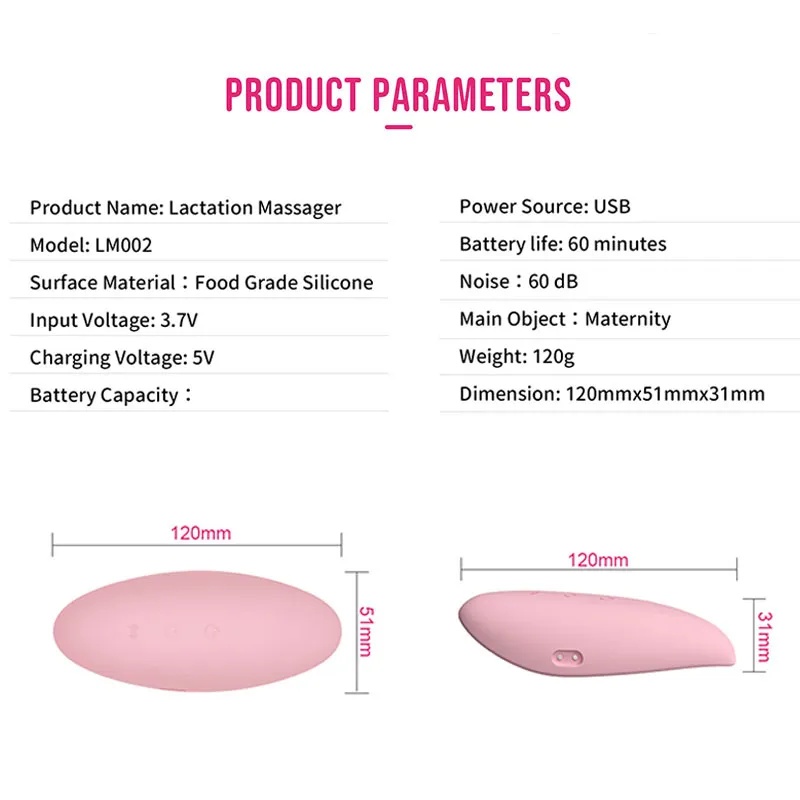 PRODUCT PARAMETERS

Product Name: Lactation Massager
Model: LM002
Surface Material：Food Grade Silicone
Input Voltage: 3.7V
Charging Voltage: 5V
Battery Capacity：

Power Source: USB
Battery life: 60 minutes
Noise：60 dB
Main Object：Maternity
Weight: 120g
Dimension: 120mmx51mmx31mm

120mm
51mm

120mm
31mm